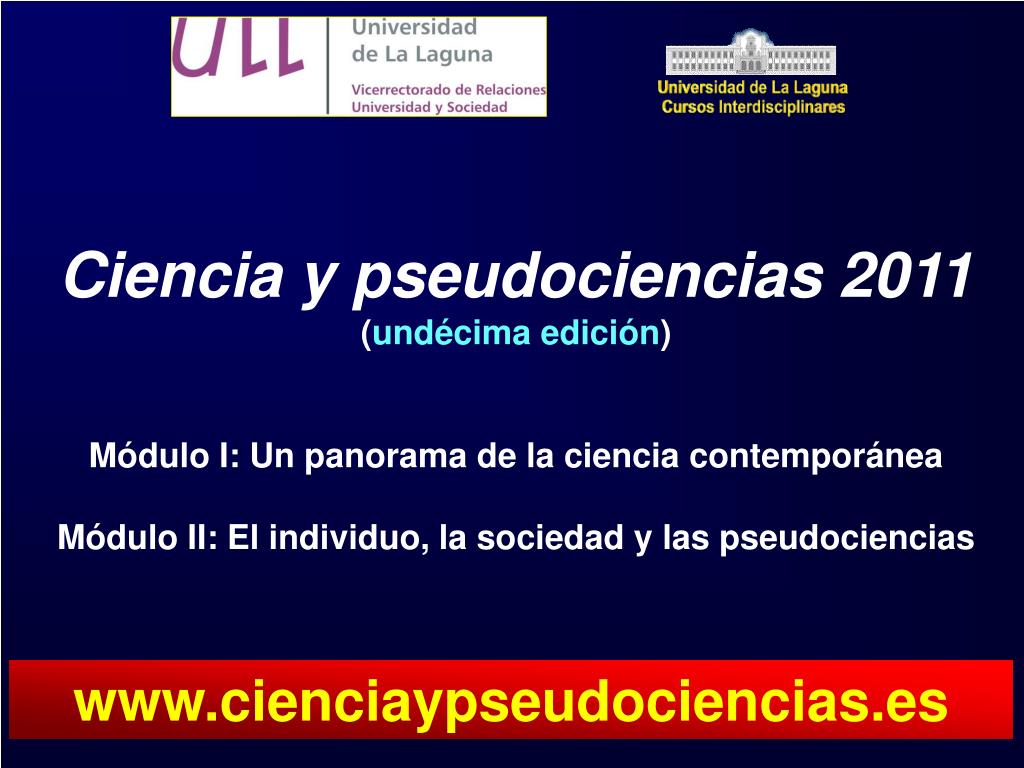 ULL Universidad de La Laguna
Vicerrectorado de Relaciones Universidad y Sociedad

Universidad de La Laguna
Cursos Interdisciplinares

Ciencia y pseudociencias 2011
(undécima edición)

Módulo I: Un panorama de la ciencia contemporánea

Módulo II: El individuo, la sociedad y las pseudociencias

www.cienciaypseudociencias.es